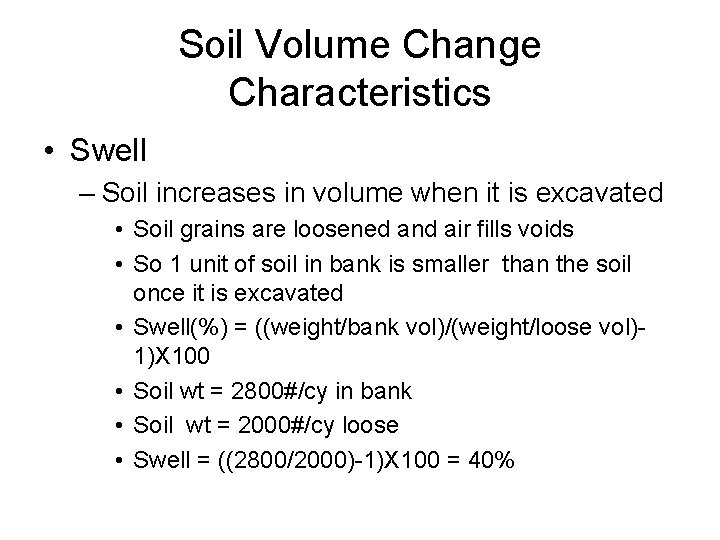 Soil Volume Change Characteristics

• Swell

– Soil increases in volume when it is excavated

• Soil grains are loosened and air fills voids

• So 1 unit of soil in bank is smaller than the soil once it is excavated

• Swell(%) = ((weight/bank vol)/(weight/loose vol)-1)X100

• Soil wt = 2800#/cy in bank

• Soil wt = 2000#/cy loose

• Swell = ((2800/2000)-1)X100 = 40%